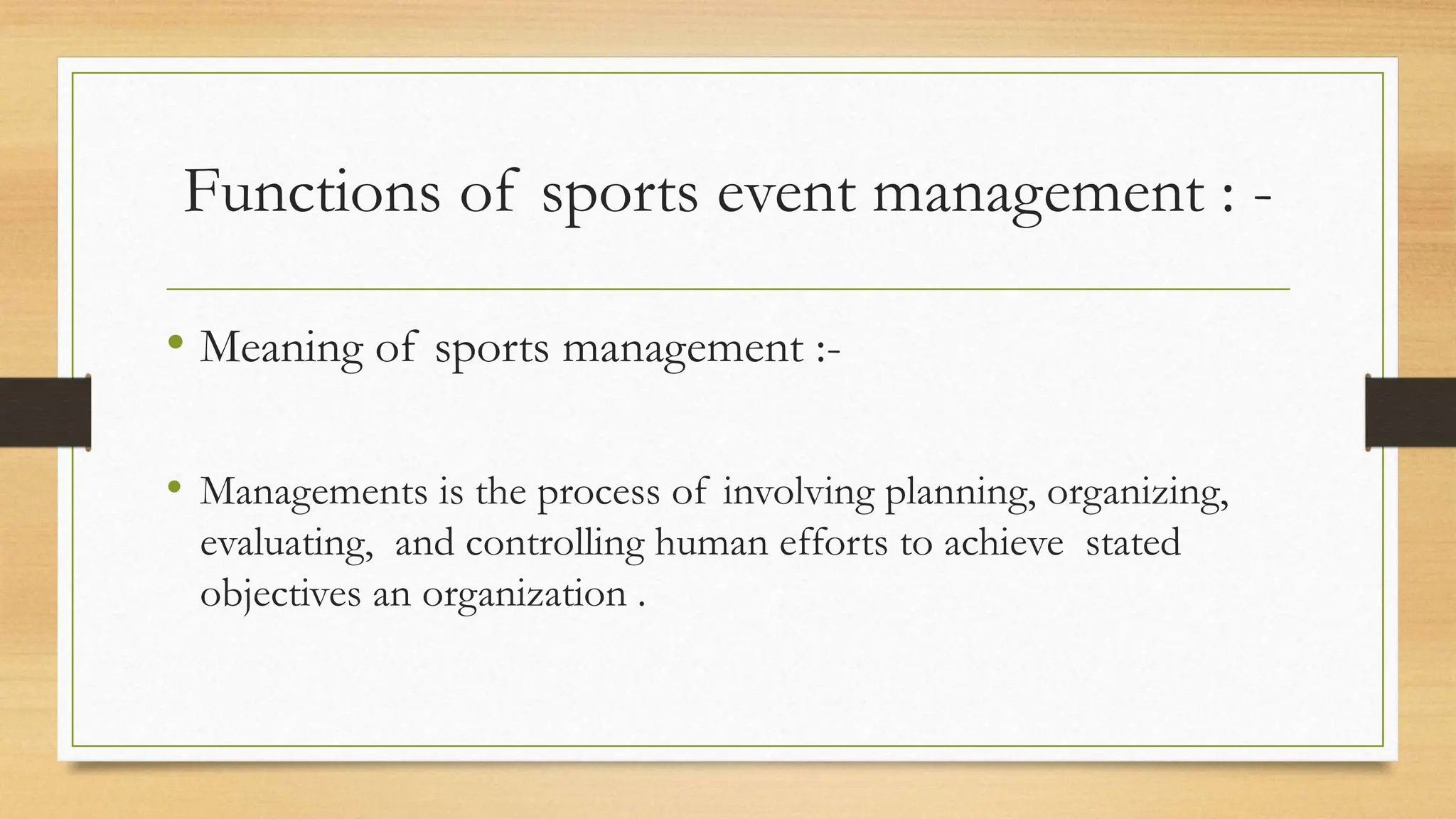 Functions of sports event management : -

• Meaning of sports management :-

• Managements is the process of involving planning, organizing, evaluating, and controlling human efforts to achieve stated objectives an organization .